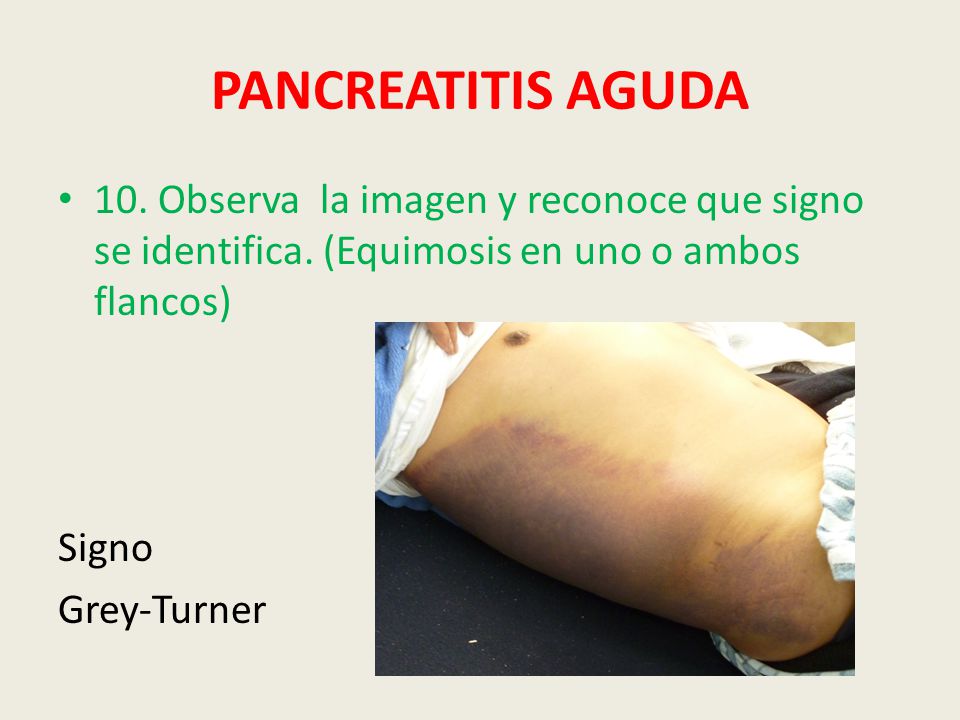 PANCREATITIS AGUDA

• 10. Observa la imagen y reconoce que signo se identifica. (Equimosis en uno o ambos flancos)

Signo
Grey-Turner